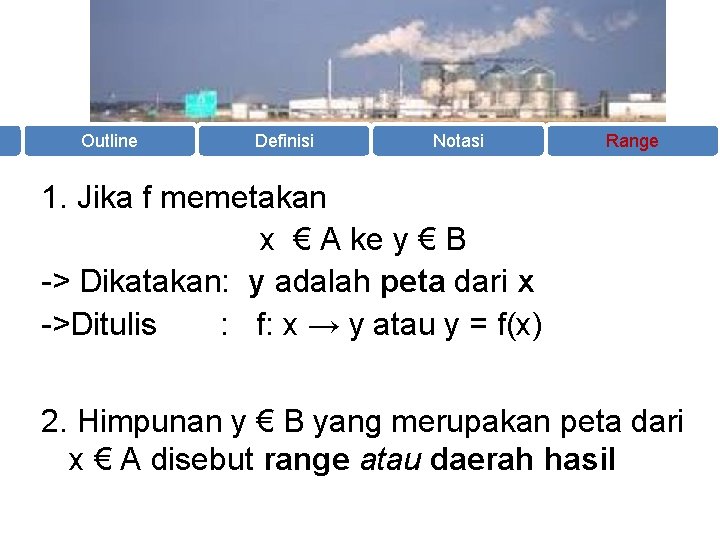 Outline Definisi Notasi Range

1. Jika f memetakan
x € A ke y € B
-> Dikatakan: y adalah peta dari x
->Ditulis : f: x → y atau y = f(x)

2. Himpunan y € B yang merupakan peta dari x € A disebut range atau daerah hasil